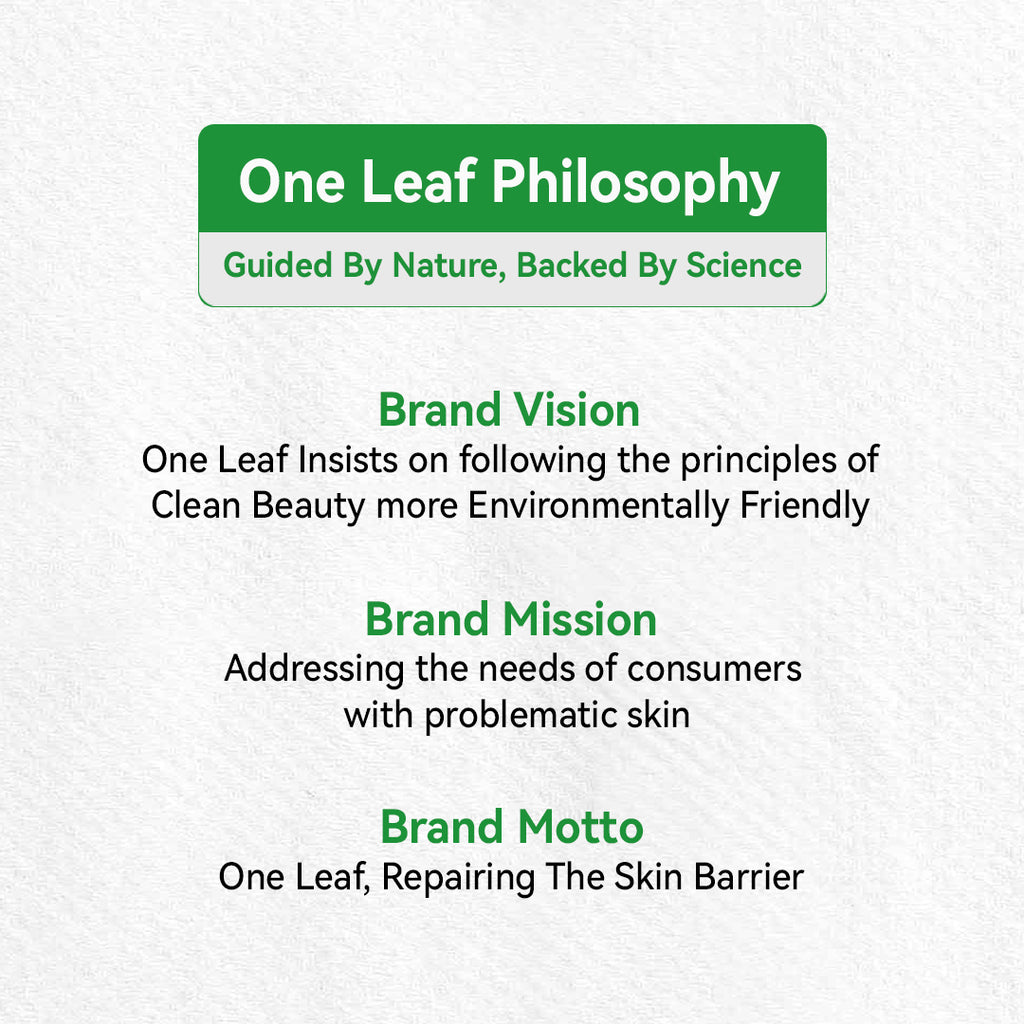 One Leaf Philosophy

Guided By Nature, Backed By Science

Brand Vision
One Leaf Insists on following the principles of Clean Beauty more Environmentally Friendly

Brand Mission
Addressing the needs of consumers with problematic skin

Brand Motto
One Leaf, Repairing The Skin Barrier